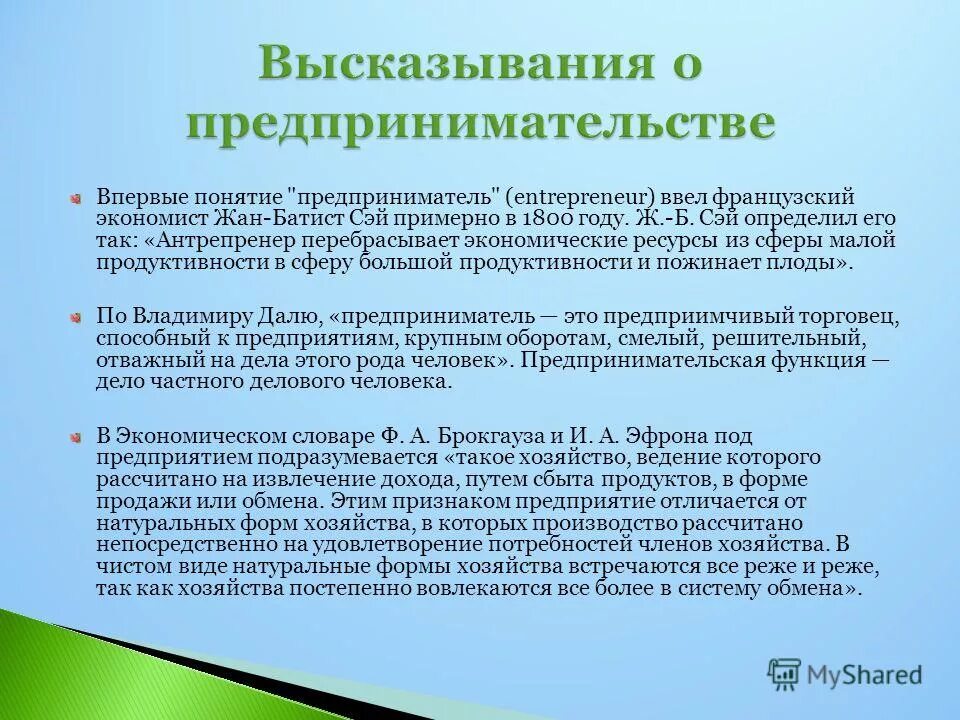 Высказывания о предпринимательстве

Впервые понятие "предприниматель" (entrepreneur) ввел французский экономист Жан-Батист Сэй примерно в 1800 году. Ж.-Б. Сэй определил его так: «Антрепренер перебрасывает экономические ресурсы из сферы малой продуктивности в сферу большой продуктивности и пожинает плоды».

По Владимиру Далю, «предприниматель — это предприимчивый торговец, способный к предприятиям, крупным оборотам, смелый, решительный, отважный на дела этого рода человек». Предпринимательская функция — дело частного делового человека.

В Экономическом словаре Ф. А. Брокгауза и И. А. Эфрона под предприятием подразумевается «такое хозяйство, ведение которого рассчитано на извлечение дохода, путем сбыта продуктов, в форме продажи или обмена. Этим признаком предприятие отличается от натуральных форм хозяйства, в которых производство рассчитано непосредственно на удовлетворение потребностей членов хозяйства. В чистом виде натуральные формы хозяйства встречаются все реже и реже, так как хозяйства постепенно вовлекаются все более в систему обмена».

MyShared